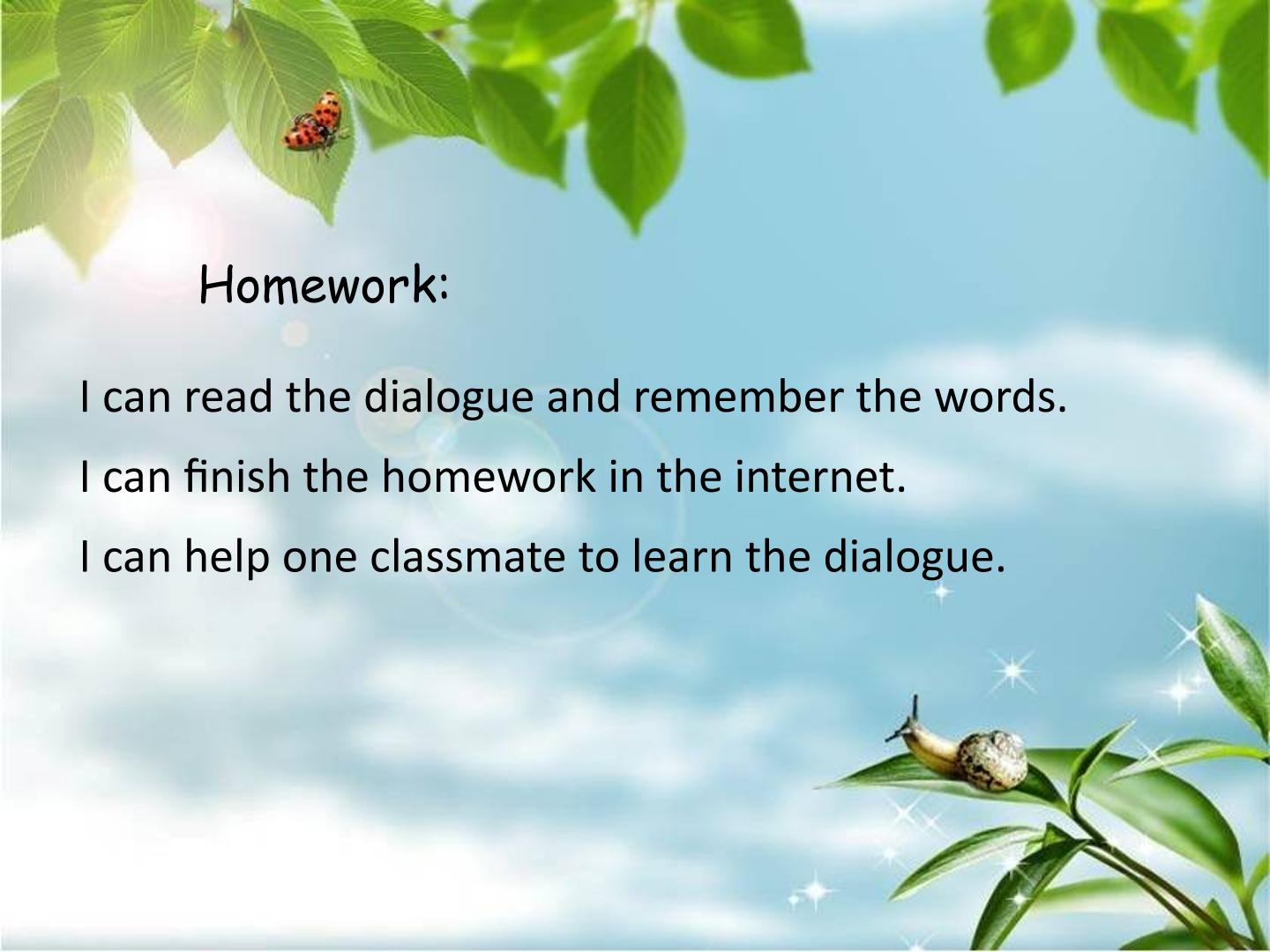 Homework:

I can read the dialogue and remember the words.

I can finish the homework in the internet.

I can help one classmate to learn the dialogue.